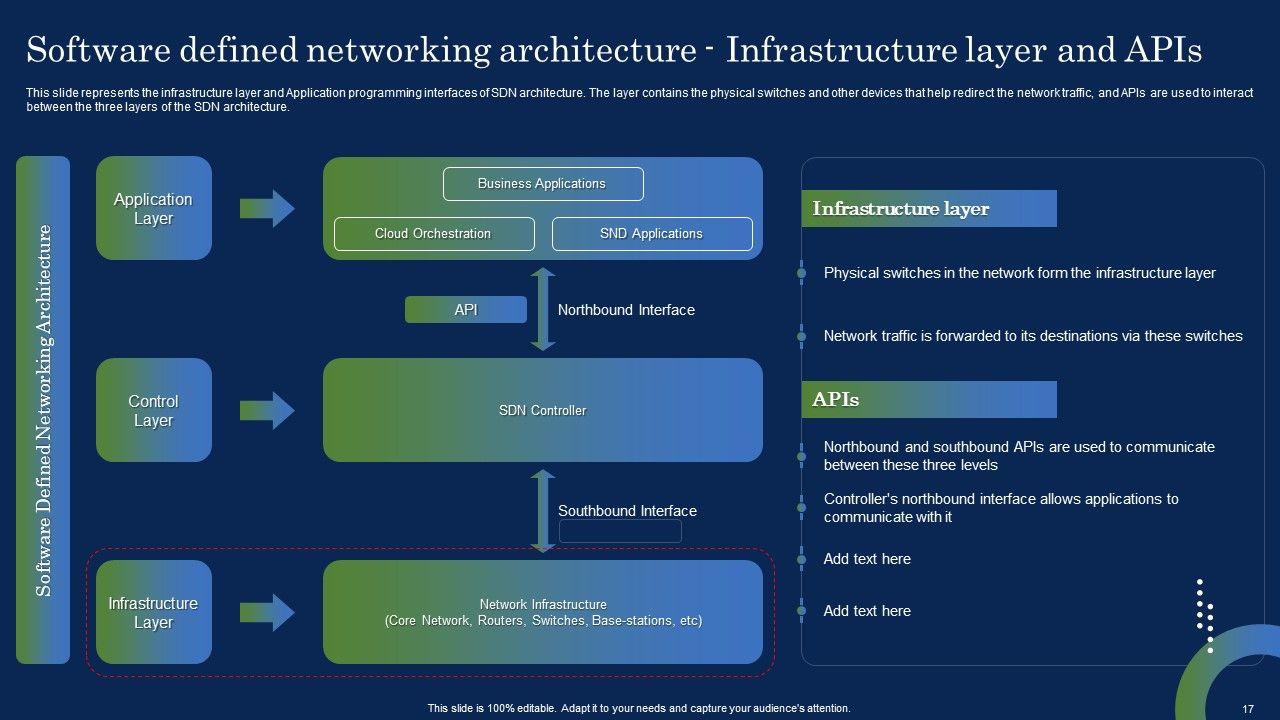 Software defined networking architecture - Infrastructure layer and APIs

This slide represents the infrastructure layer and Application programming interfaces of SDN architecture. The layer contains the physical switches and other devices that help redirect the network traffic, and APIs are used to interact between the three layers of the SDN architecture.

Software Defined Networking Architecture

Application Layer

Business Applications

Cloud Orchestration

SND Applications

API

Northbound Interface

Control Layer

SDN Controller

Southbound Interface

Infrastructure Layer

Network Infrastructure (Core Network, Routers, Switches, Base-stations, etc)

Infrastructure layer

Physical switches in the network form the infrastructure layer

Network traffic is forwarded to its destinations via these switches

APIs

Northbound and southbound APIs are used to communicate between these three levels

Controller's northbound interface allows applications to communicate with it

Add text here

Add text here

This slide is 100% editable. Adapt it to your needs and capture your audience's attention.

17